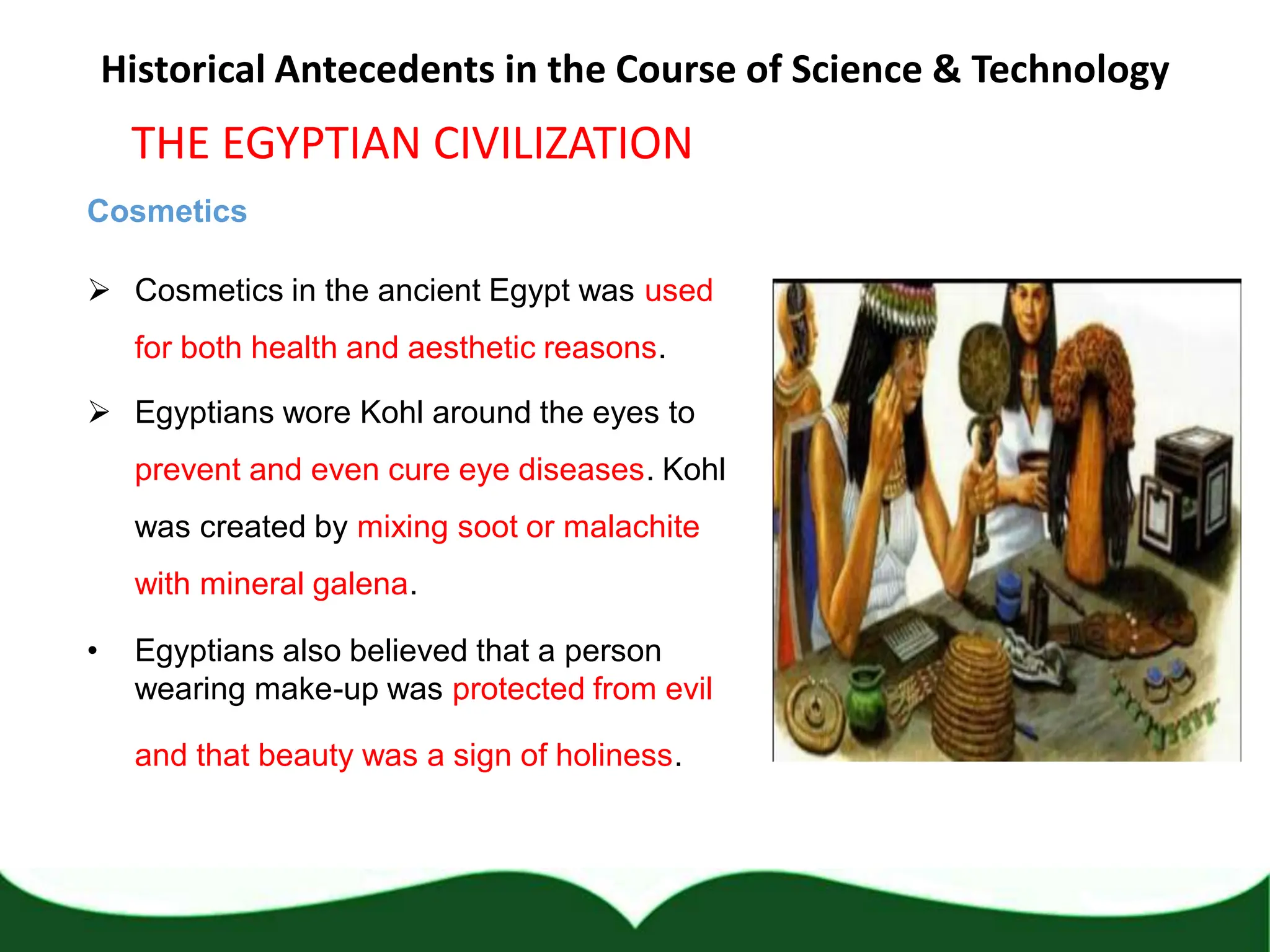 Historical Antecedents in the Course of Science & Technology

THE EGYPTIAN CIVILIZATION

Cosmetics

➢ Cosmetics in the ancient Egypt was used for both health and aesthetic reasons.

➢ Egyptians wore Kohl around the eyes to prevent and even cure eye diseases. Kohl was created by mixing soot or malachite with mineral galena.

• Egyptians also believed that a person wearing make-up was protected from evil and that beauty was a sign of holiness.